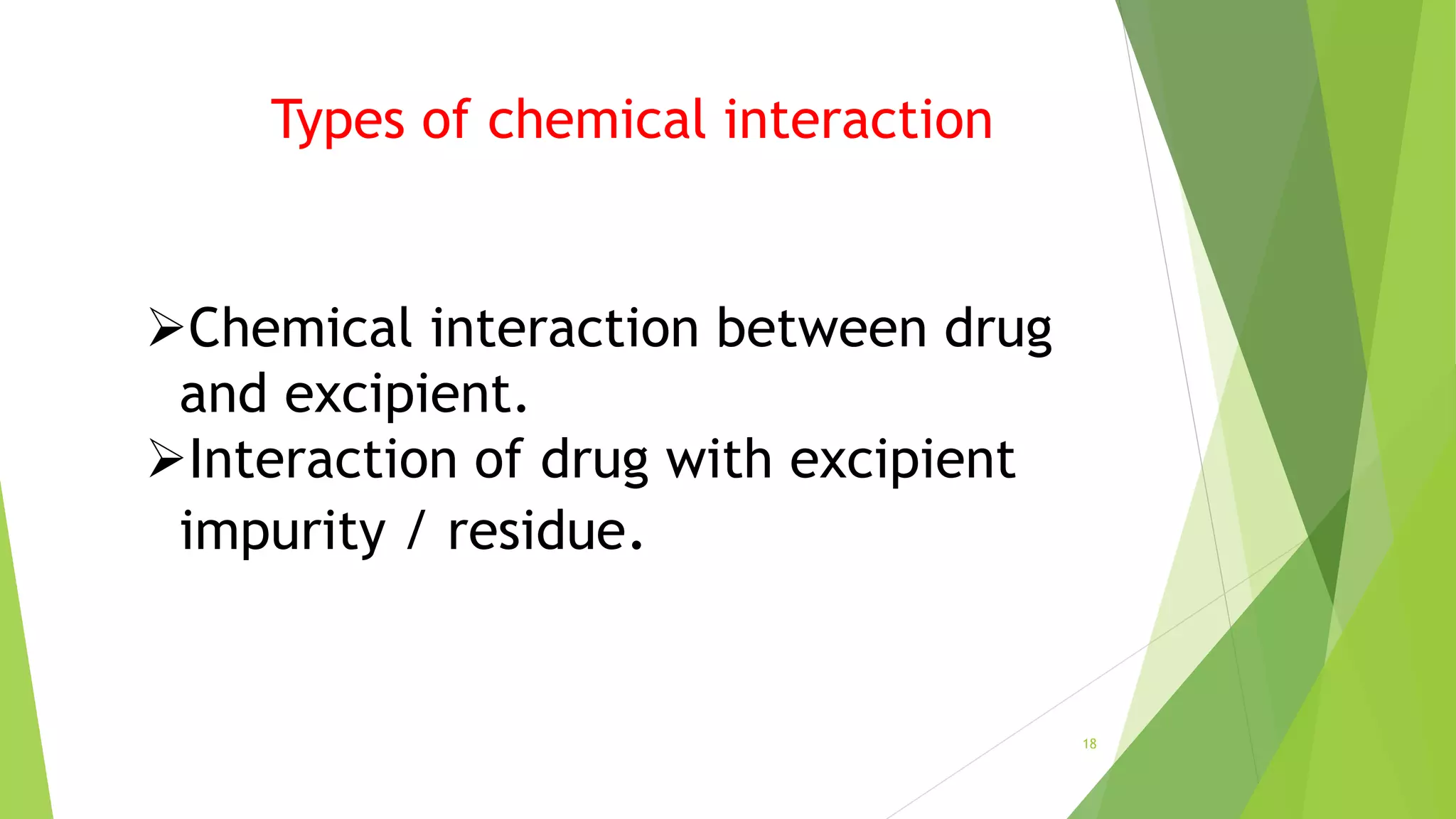 Types of chemical interaction

➢Chemical interaction between drug and excipient.

➢Interaction of drug with excipient impurity / residue.

18